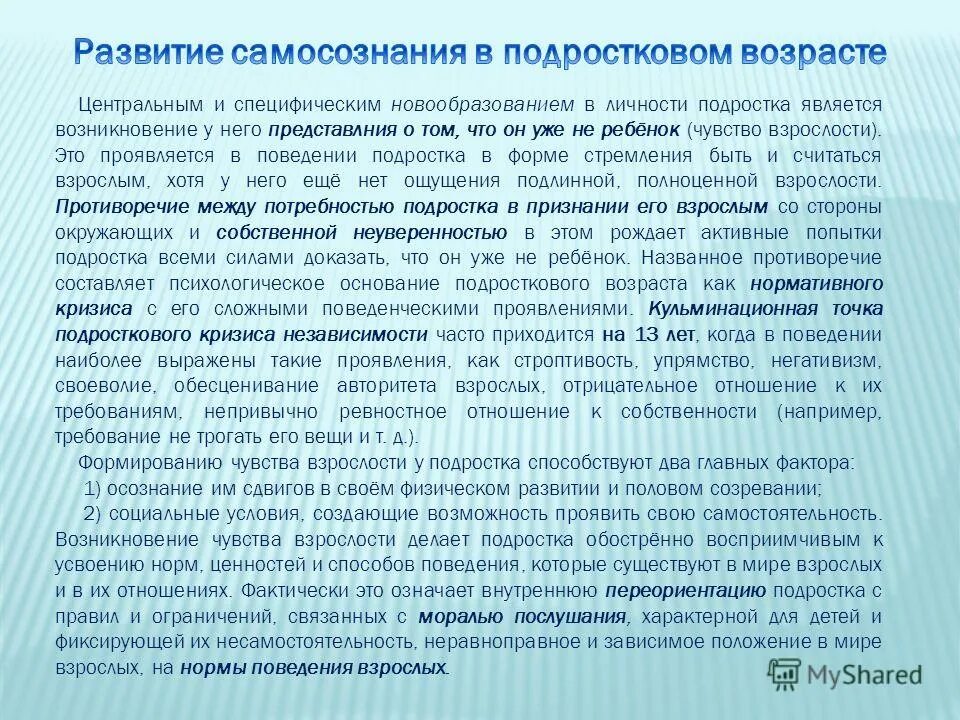 Развитие самосознания в подростковом возрасте

Центральным и специфическим новообразованием в личности подростка является возникновение у него представлния о том, что он уже не ребёнок (чувство взрослости). Это проявляется в поведении подростка в форме стремления быть и считаться взрослым, хотя у него ещё нет ощущения подлинной, полноценной взрослости. Противоречие между потребностью подростка в признании его взрослым со стороны окружающих и собственной неуверенностью в этом рождает активные попытки подростка всеми силами доказать, что он уже не ребёнок. Названное противоречие составляет психологическое основание подросткового возраста как нормативного кризиса с его сложными поведенческими проявлениями. Кульминационная точка подросткового кризиса независимости часто приходится на 13 лет, когда в поведении наиболее выражены такие проявления, как строптивость, упрямство, негативизм, своеволие, обесценивание авторитета взрослых, отрицательное отношение к их требованиям, непривычно ревностное отношение к собственности (например, требование не трогать его вещи и т. д.).

Формированию чувства взрослости у подростка способствуют два главных фактора:

1) осознание им сдвигов в своём физическом развитии и половом созревании;

2) социальные условия, создающие возможность проявить свою самостоятельность. Возникновение чувства взрослости делает подростка обострённо восприимчивым к усвоению норм, ценностей и способов поведения, которые существуют в мире взрослых и в их отношениях. Фактически это означает внутреннюю переориентацию подростка с правил и ограничений, связанных с моралью послушания, характерной для детей и фиксирующей их несамостоятельность, неравноправное и зависимое положение в мире взрослых, на нормы поведения взрослых.

MyShared